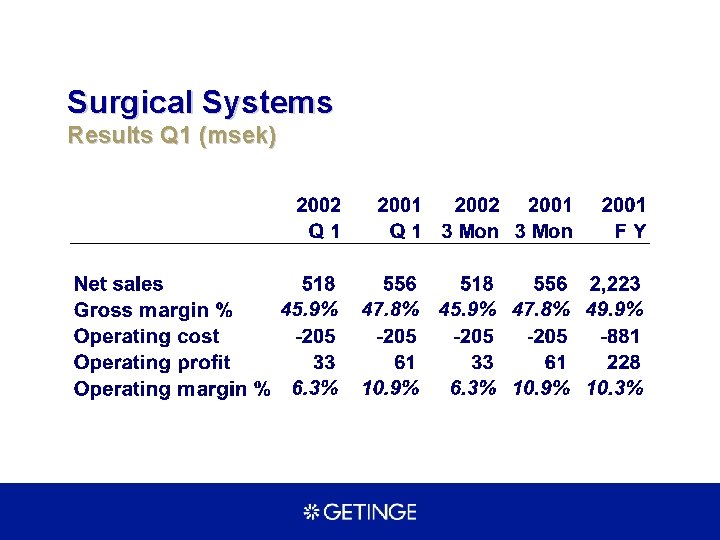 Surgical Systems
Results Q1 (msek)

| | 2002 Q 1 | 2001 Q 1 | 2002 3 Mon | 2001 3 Mon | 2001 F Y |
|---|---|---|---|---|---|
| Net sales | 518 | 556 | 518 | 556 | 2,223 |
| Gross margin % | 45.9% | 47.8% | 45.9% | 47.8% | 49.9% |
| Operating cost | -205 | -205 | -205 | -205 | -881 |
| Operating profit | 33 | 61 | 33 | 61 | 228 |
| Operating margin % | 6.3% | 10.9% | 6.3% | 10.9% | 10.3% |

GETINGE